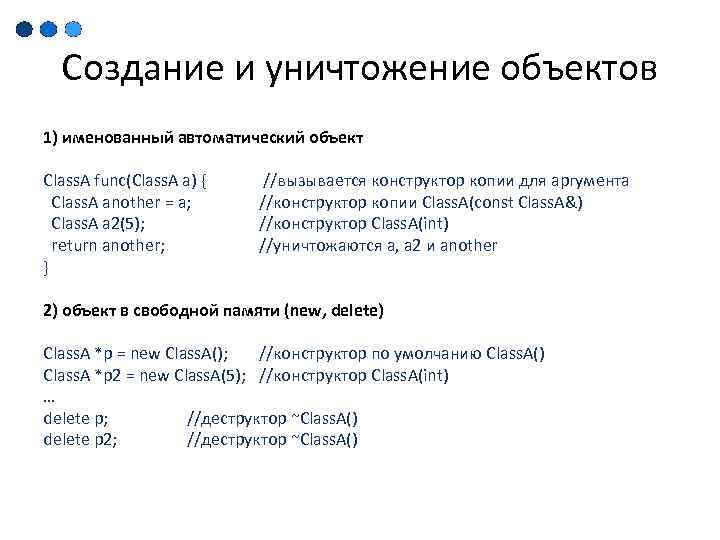 Создание и уничтожение объектов

1) именованный автоматический объект

ClassA func(ClassA a) { //вызывается конструктор копии для аргумента
ClassA another = a; //конструктор копии ClassA(const ClassA&)
ClassA a2(5); //конструктор ClassA(int)
return another; //уничтожаются a, a2 и another
}

2) объект в свободной памяти (new, delete)

ClassA *p = new ClassA(); //конструктор по умолчанию ClassA()
ClassA *p2 = new ClassA(5); //конструктор ClassA(int)
…
delete p; //деструктор ~ClassA()
delete p2; //деструктор ~ClassA()